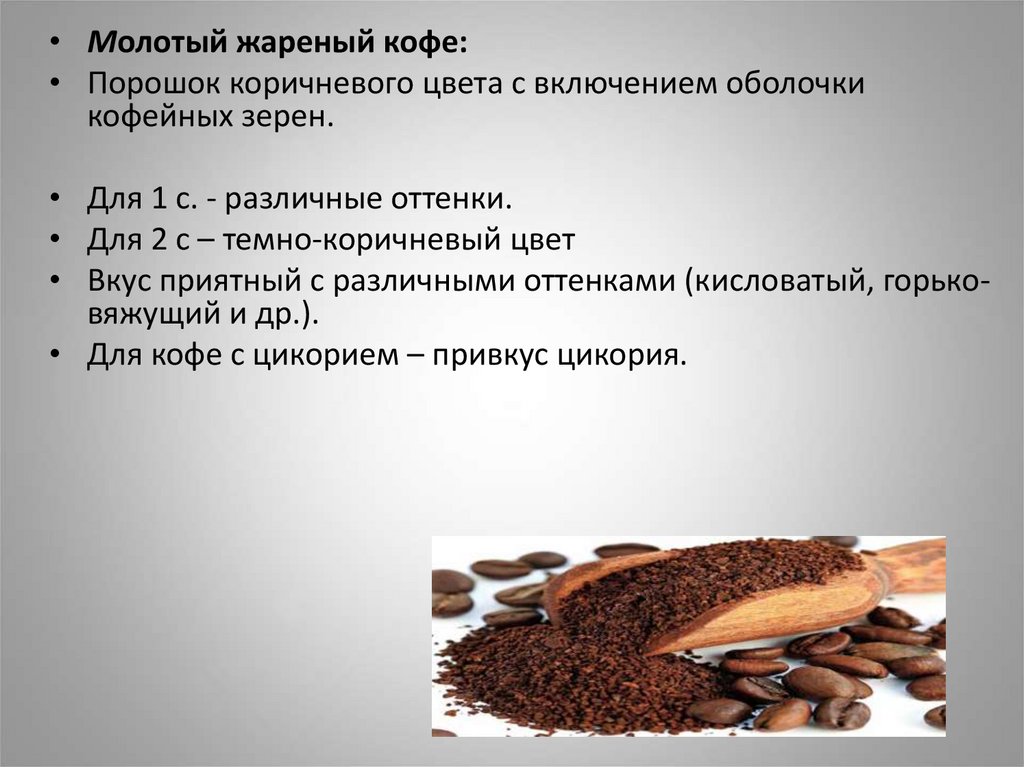 • Молотый жареный кофе:
• Порошок коричневого цвета с включением оболочки кофейных зерен.

• Для 1 с. - различные оттенки.
• Для 2 с – темно-коричневый цвет
• Вкус приятный с различными оттенками (кисловатый, горько-вяжущий и др.).
• Для кофе с цикорием – привкус цикория.